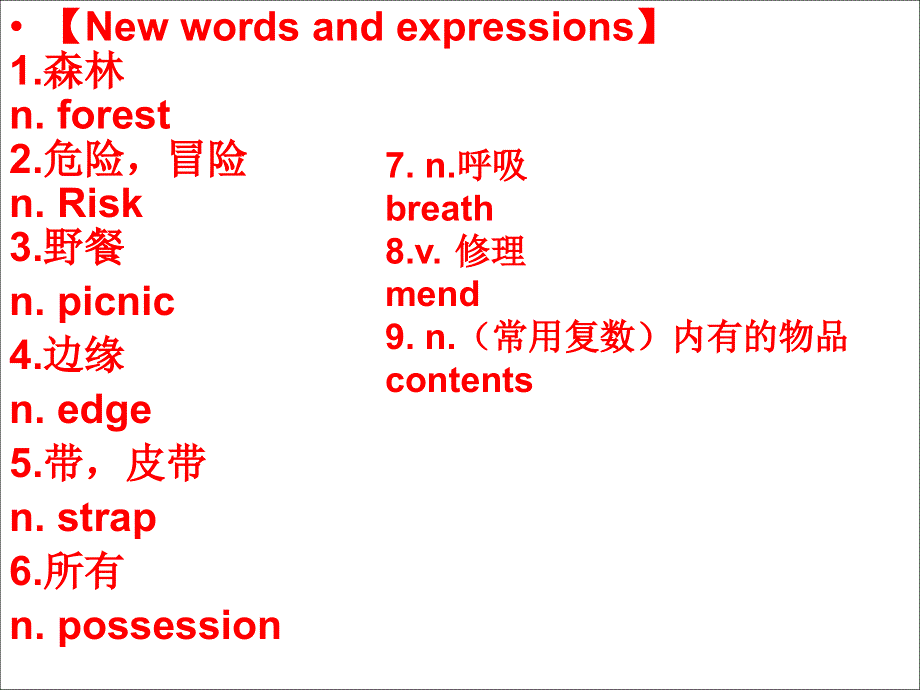 • 【New words and expressions】
1.森林
n. forest
2.危险，冒险
n. Risk
3.野餐
n. picnic
4.边缘
n. edge
5.带，皮带
n. strap
6.所有
n. possession

7. n.呼吸
breath
8.v. 修理
mend
9. n.（常用复数）内有的物品
contents